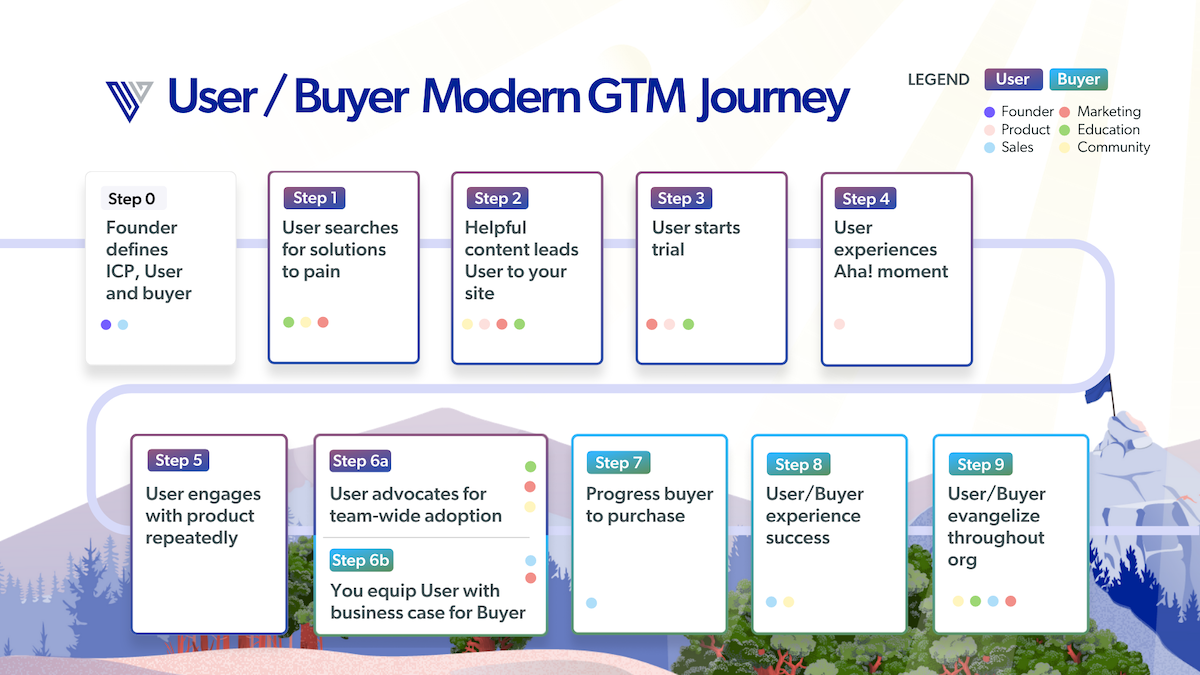 User / Buyer Modern GTM Journey

LEGEND User Buyer

Founder
Marketing
Product
Education
Sales
Community

Step 0
Founder defines ICP, User and buyer

Step 1
User searches for solutions to pain

Step 2
Helpful content leads User to your site

Step 3
User starts trial

Step 4
User experiences Aha! moment

Step 5
User engages with product repeatedly

Step 6a
User advocates for team-wide adoption

Step 6b
You equip User with business case for Buyer

Step 7
Progress buyer to purchase

Step 8
User/Buyer experience success

Step 9
User/Buyer evangelize throughout org